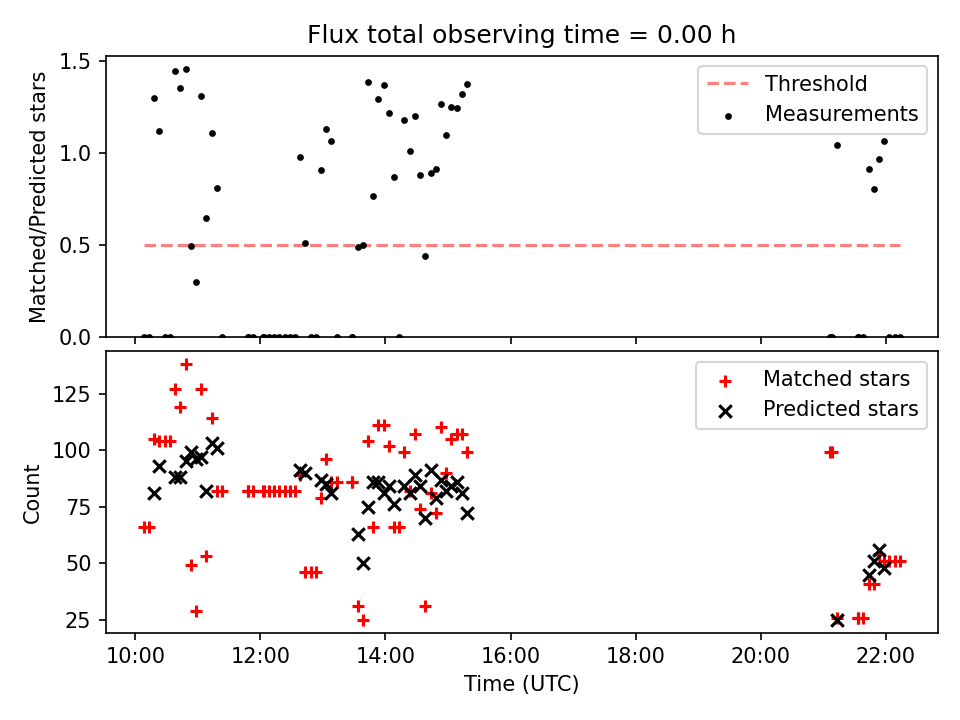 Flux total observing time = 0.00 h

Matched/Predicted stars

1.5
1.0
0.5
0.0

Threshold
Measurements

Count

125
100
75
50
25

Matched stars
Predicted stars

10:00
12:00
14:00
16:00
18:00
20:00
22:00

Time (UTC)